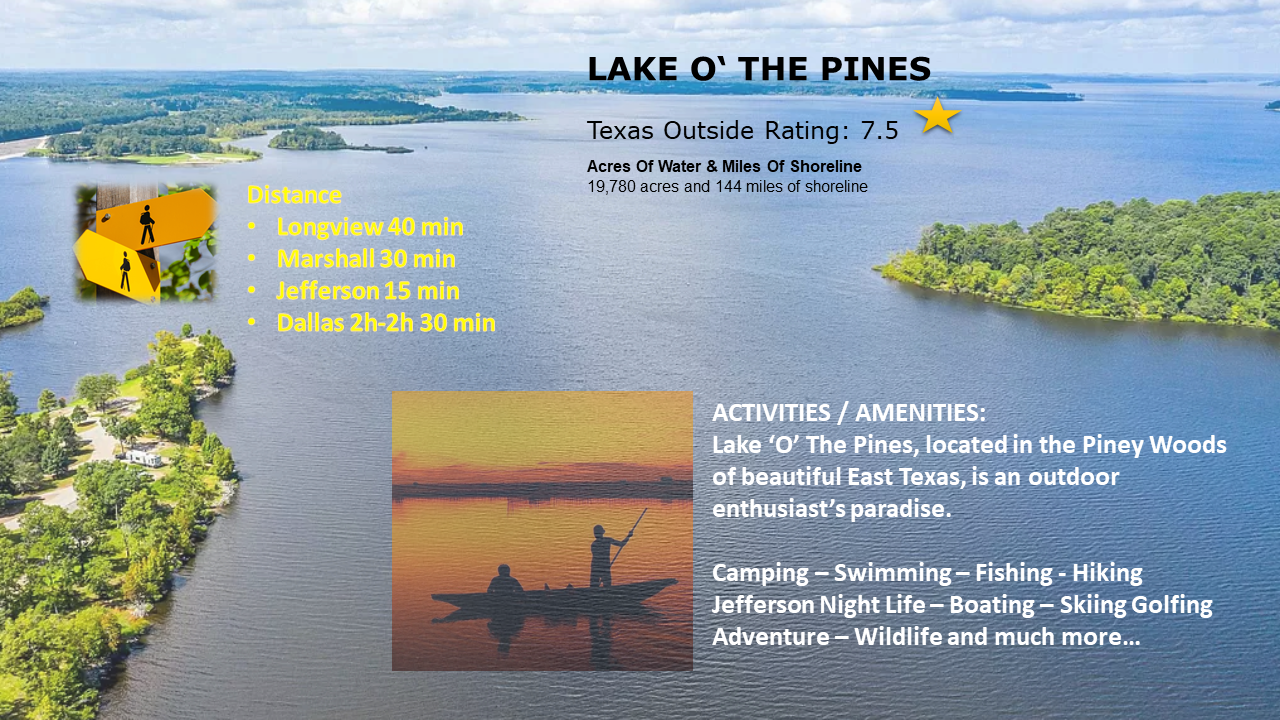 LAKE O‘ THE PINES

Texas Outside Rating: 7.5

Acres Of Water & Miles Of Shoreline
19,780 acres and 144 miles of shoreline

Distance
• Longview 40 min
• Marshall 30 min
• Jefferson 15 min
• Dallas 2h-2h 30 min

ACTIVITIES / AMENITIES:
Lake ‘O’ The Pines, located in the Piney Woods of beautiful East Texas, is an outdoor enthusiast’s paradise.

Camping – Swimming – Fishing - Hiking
Jefferson Night Life – Boating – Skiing Golfing
Adventure – Wildlife and much more…